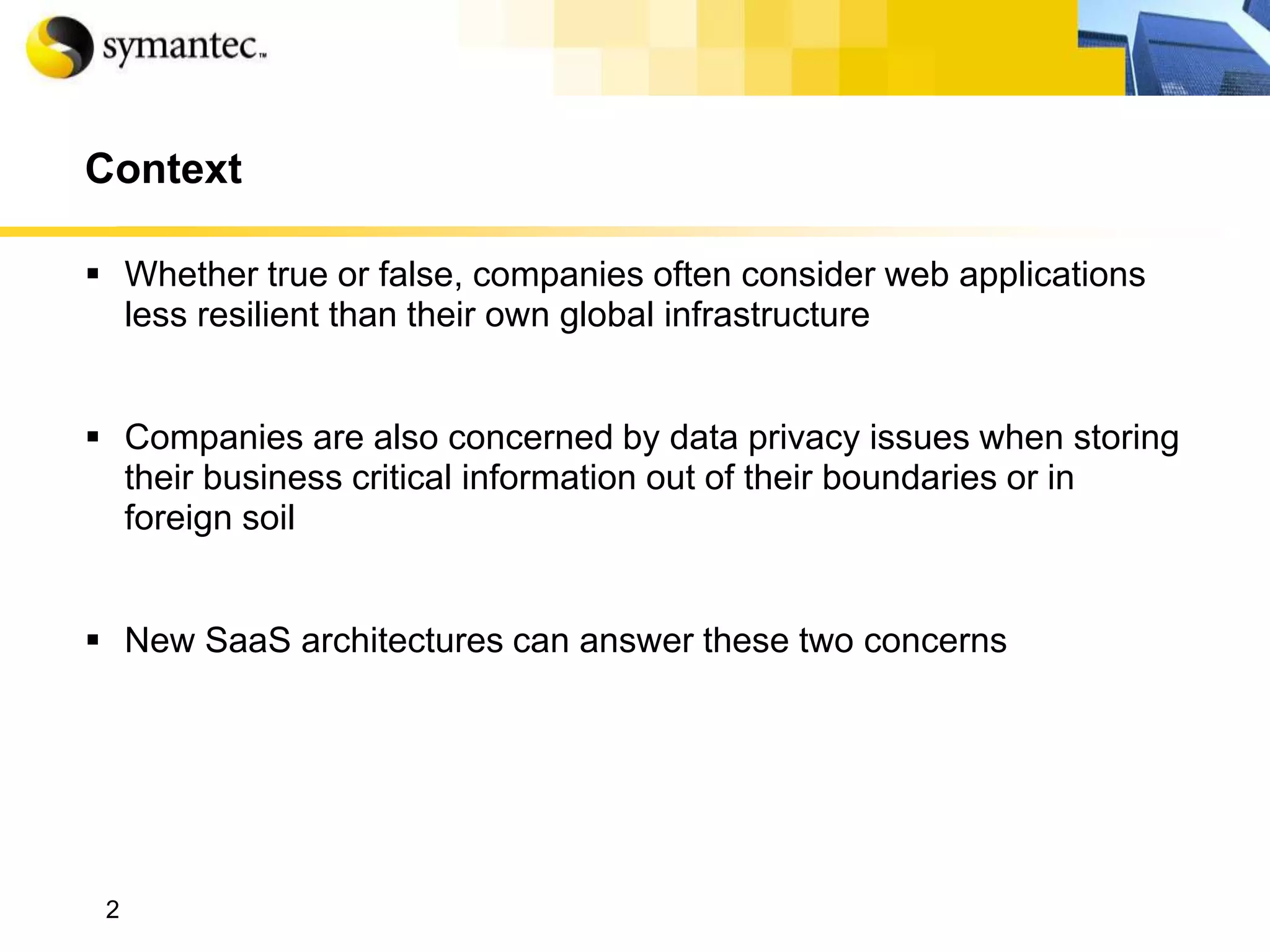 symantec™

Context

▪ Whether true or false, companies often consider web applications less resilient than their own global infrastructure

▪ Companies are also concerned by data privacy issues when storing their business critical information out of their boundaries or in foreign soil

▪ New SaaS architectures can answer these two concerns

2